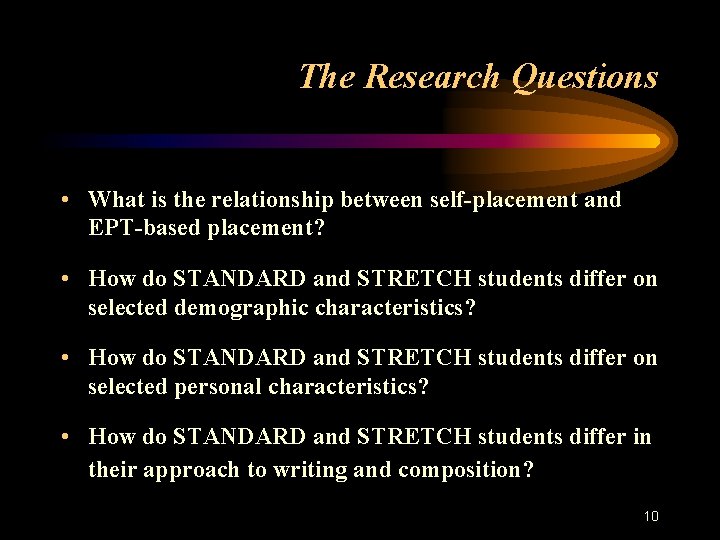 The Research Questions

• What is the relationship between self-placement and EPT-based placement?

• How do STANDARD and STRETCH students differ on selected demographic characteristics?

• How do STANDARD and STRETCH students differ on selected personal characteristics?

• How do STANDARD and STRETCH students differ in their approach to writing and composition?

10